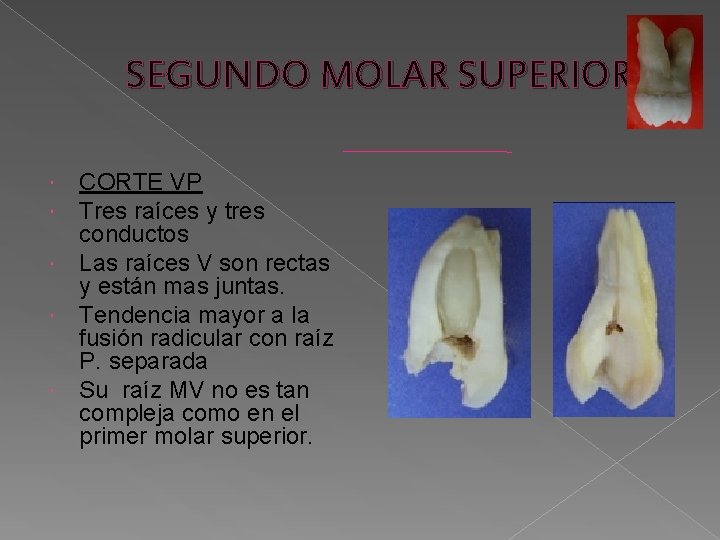 SEGUNDO MOLAR SUPERIOR

CORTE VP

Tres raíces y tres conductos

Las raíces V son rectas y están mas juntas.

Tendencia mayor a la fusión radicular con raíz P. separada

Su raíz MV no es tan compleja como en el primer molar superior.